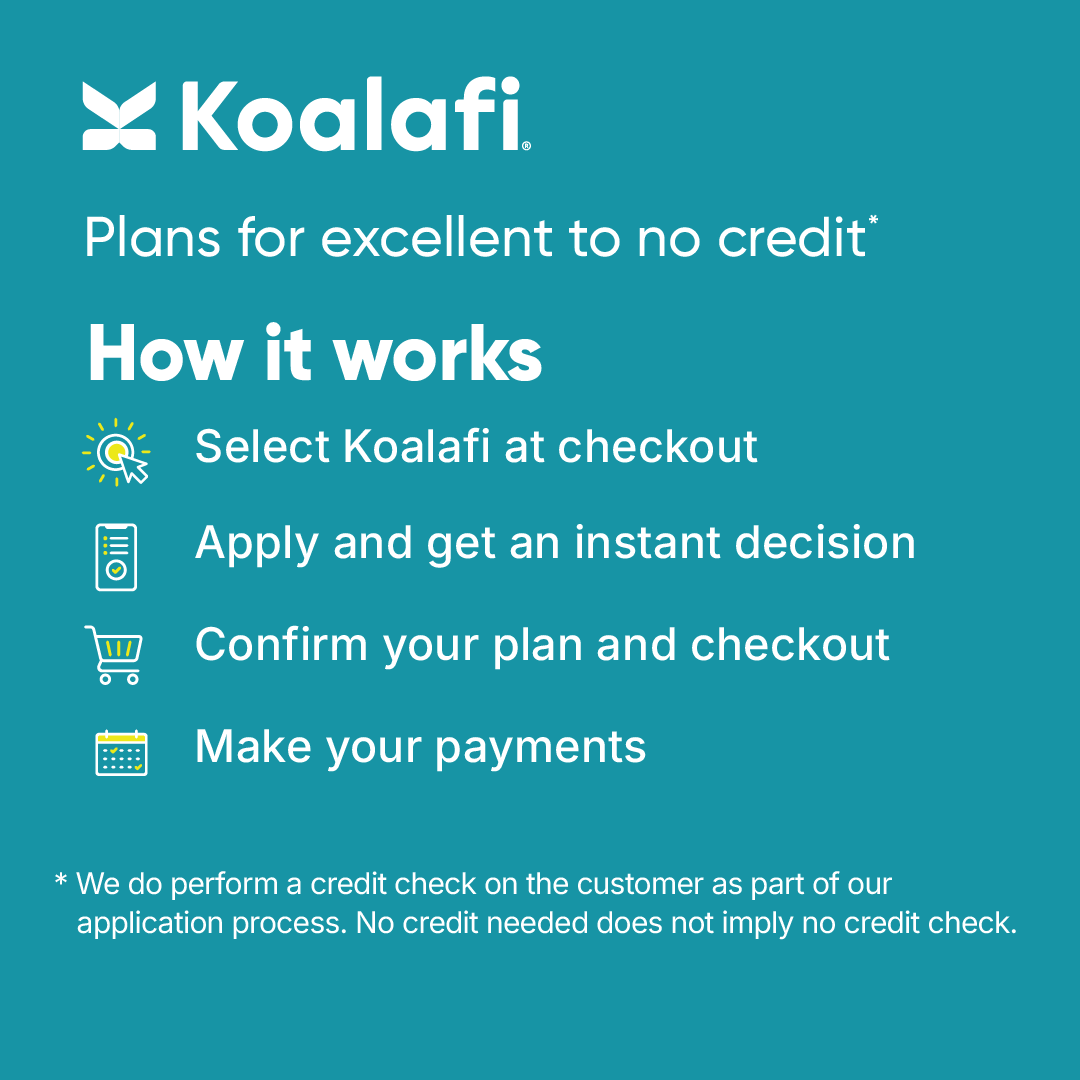 Koalafi®

Plans for excellent to no credit*

How it works

Select Koalafi at checkout

Apply and get an instant decision

Confirm your plan and checkout

Make your payments

* We do perform a credit check on the customer as part of our application process. No credit needed does not imply no credit check.